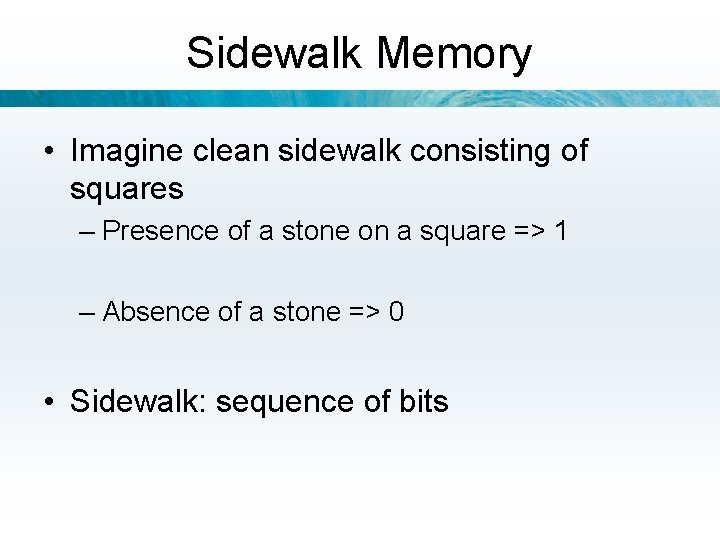 Sidewalk Memory

• Imagine clean sidewalk consisting of squares

– Presence of a stone on a square => 1

– Absence of a stone => 0

• Sidewalk: sequence of bits